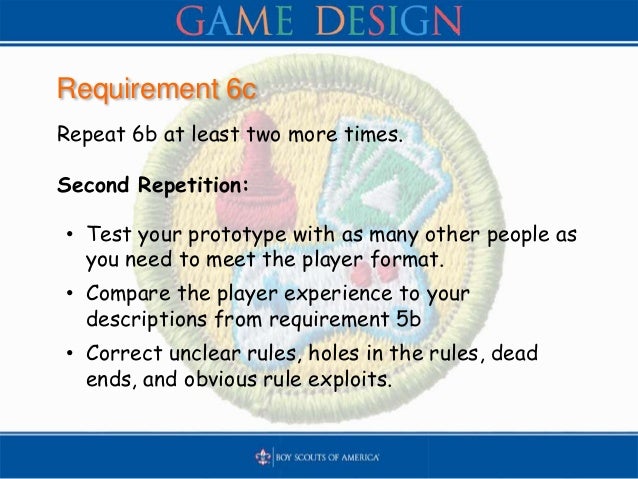 GAME DESIGN

Requirement 6c

Repeat 6b at least two more times.

Second Repetition:

• Test your prototype with as many other people as you need to meet the player format.
• Compare the player experience to your descriptions from requirement 5b
• Correct unclear rules, holes in the rules, dead ends, and obvious rule exploits.

BOY SCOUTS OF AMERICA